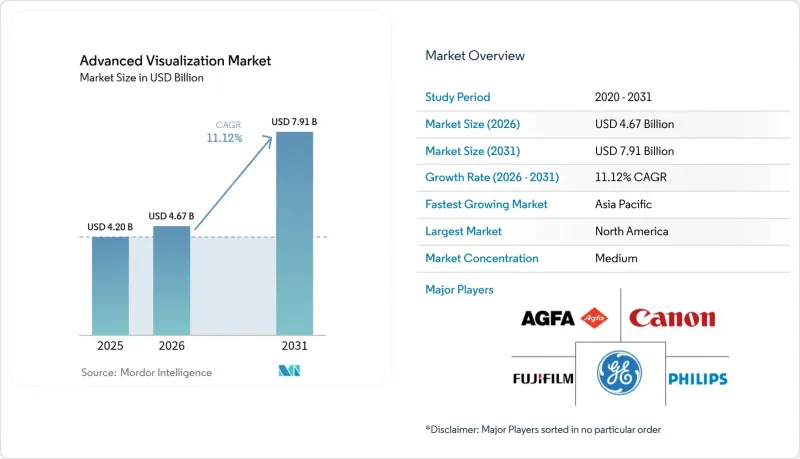 Advanced Visualization Market
Market Size in USD Billion

CAGR
11.12%

USD 4.20 B
USD 4.67 B
USD 7.91 B

2025
2026
2031

Source: Mordor Intelligence

Market Overview

| Study Period | 2020 - 2031 |
|---|---|
| Market Size (2026) | USD 4.67 Billion |
| Market Size (2031) | USD 7.91 Billion |
| Growth Rate (2026 - 2031) | 11.12% CAGR |
| Fastest Growing Market | Asia Pacific |
| Largest Market | North America |
| Market Concentration | Medium |

Major Players

AGFA Agfa
Canon
FUJIFILM
GE
PHILIPS

*Disclaimer: Major Players sorted in no particular order